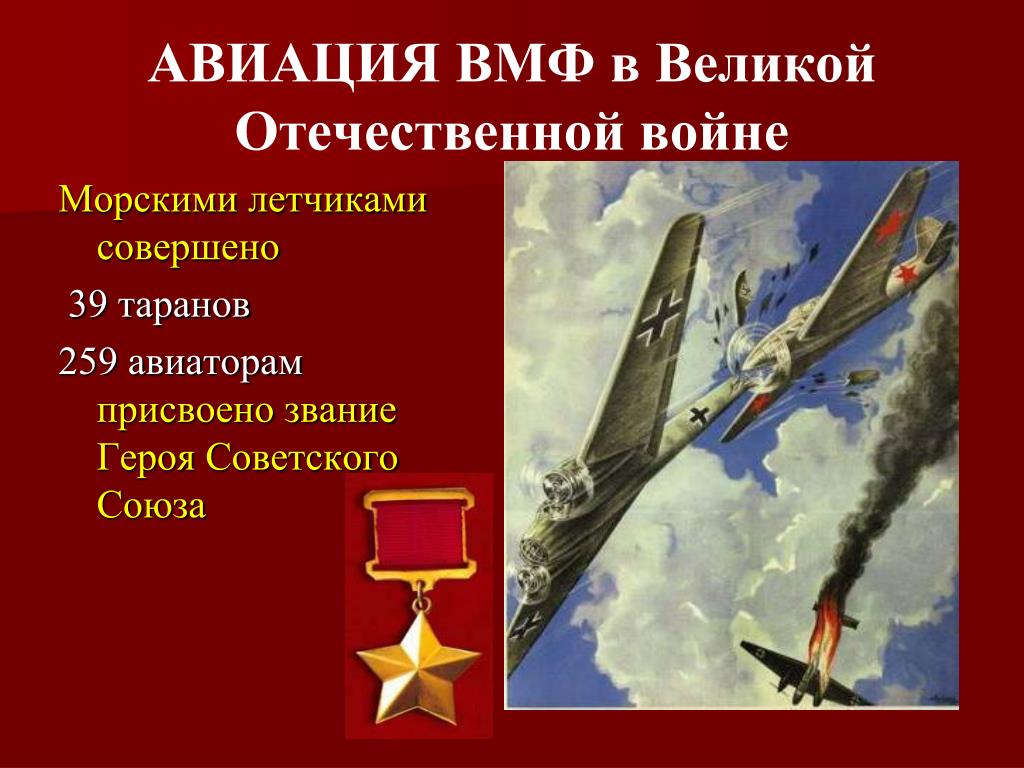 АВИАЦИЯ ВМФ в Великой Отечественной войне

Морскими летчиками совершено

39 таранов

259 авиаторам присвоено звание Героя Советского Союза